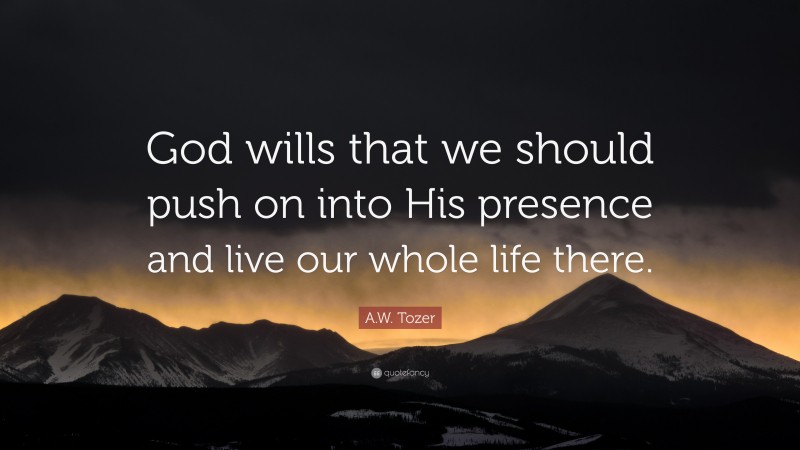 God wills that we should push on into His presence and live our whole life there.

A.W. Tozer

quotefancy